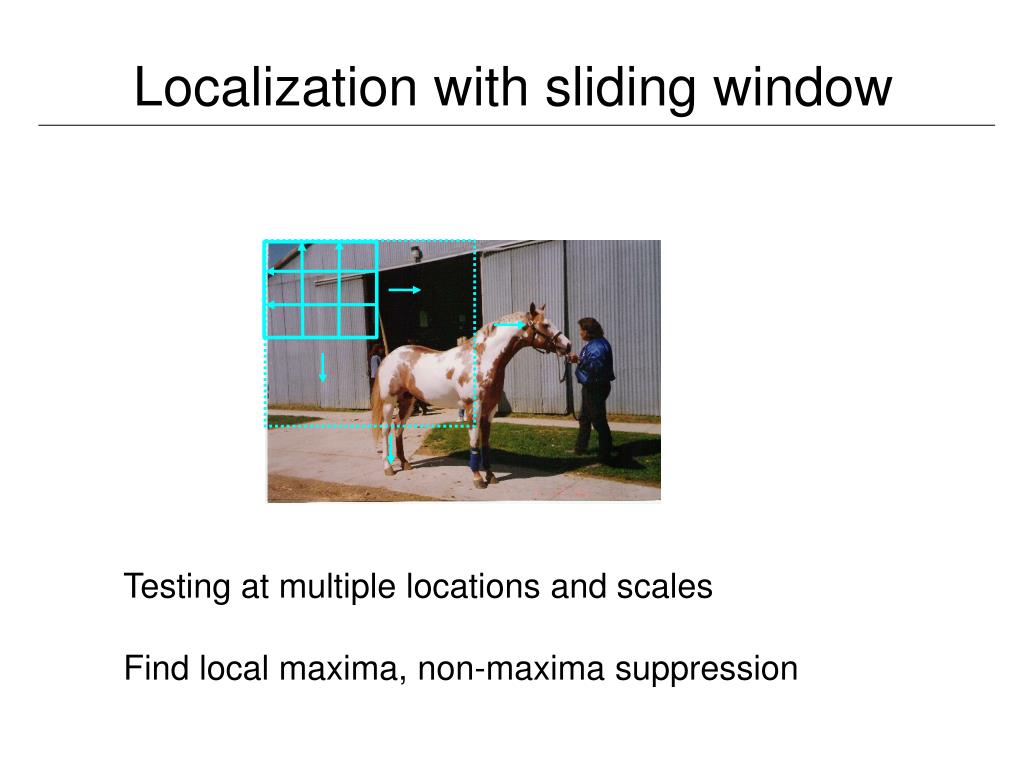 Localization with sliding window

Testing at multiple locations and scales

Find local maxima, non-maxima suppression